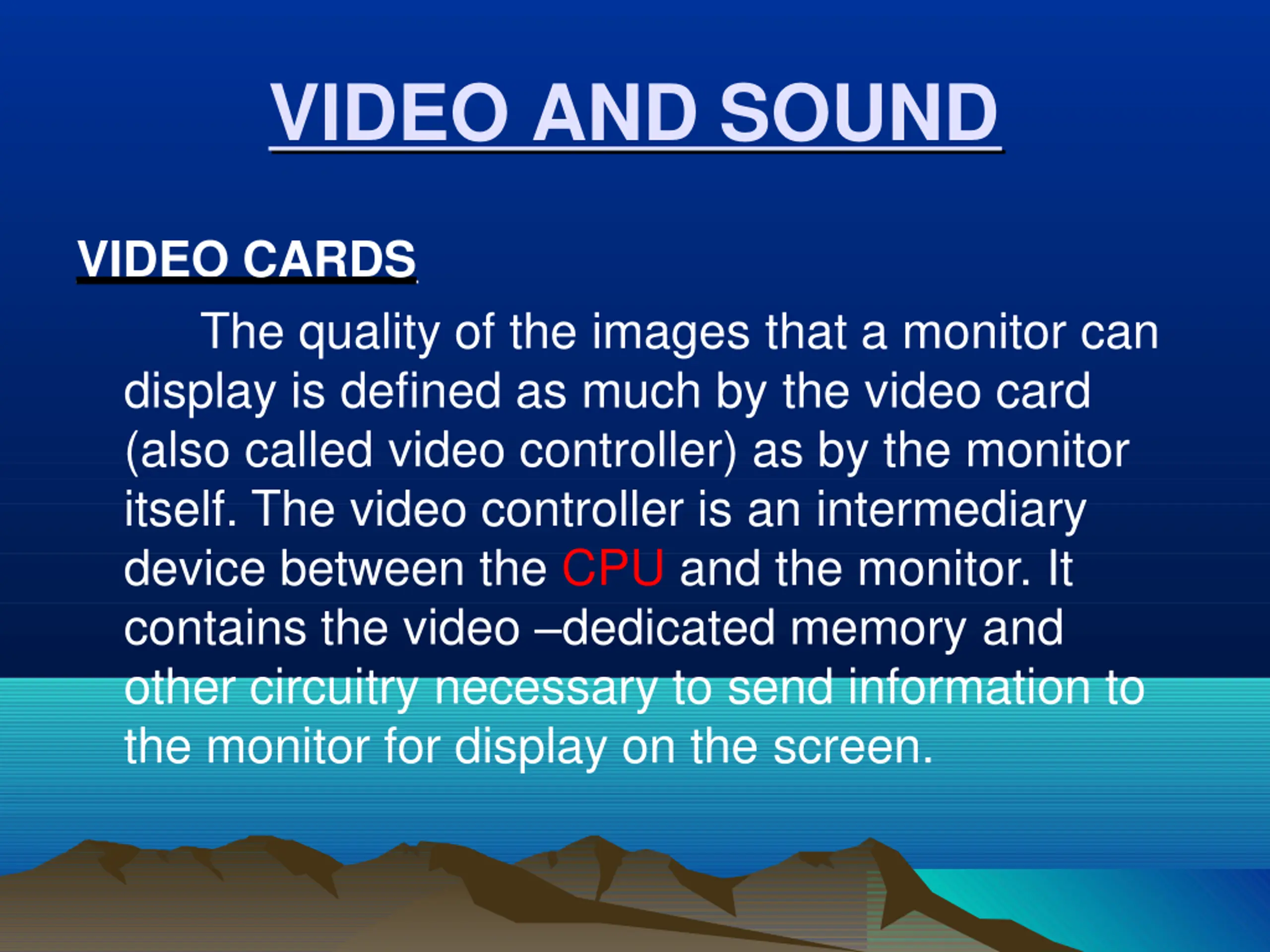 VIDEO AND SOUND

VIDEO CARDS

The quality of the images that a monitor can display is defined as much by the video card (also called video controller) as by the monitor itself. The video controller is an intermediary device between the CPU and the monitor. It contains the video –dedicated memory and other circuitry necessary to send information to the monitor for display on the screen.